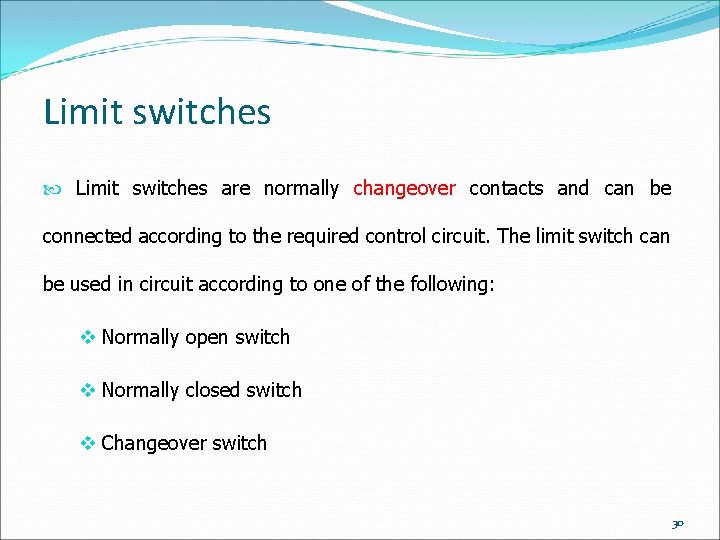 Limit switches

Limit switches are normally changeover contacts and can be connected according to the required control circuit. The limit switch can be used in circuit according to one of the following:

Normally open switch

Normally closed switch

Changeover switch

30